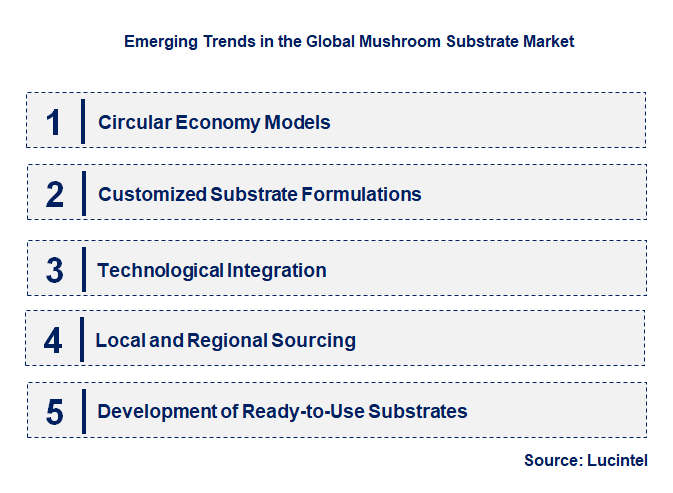 Emerging Trends in the Global Mushroom Substrate Market

1 Circular Economy Models

2 Customized Substrate Formulations

3 Technological Integration

4 Local and Regional Sourcing

5 Development of Ready-to-Use Substrates

Source: Lucintel